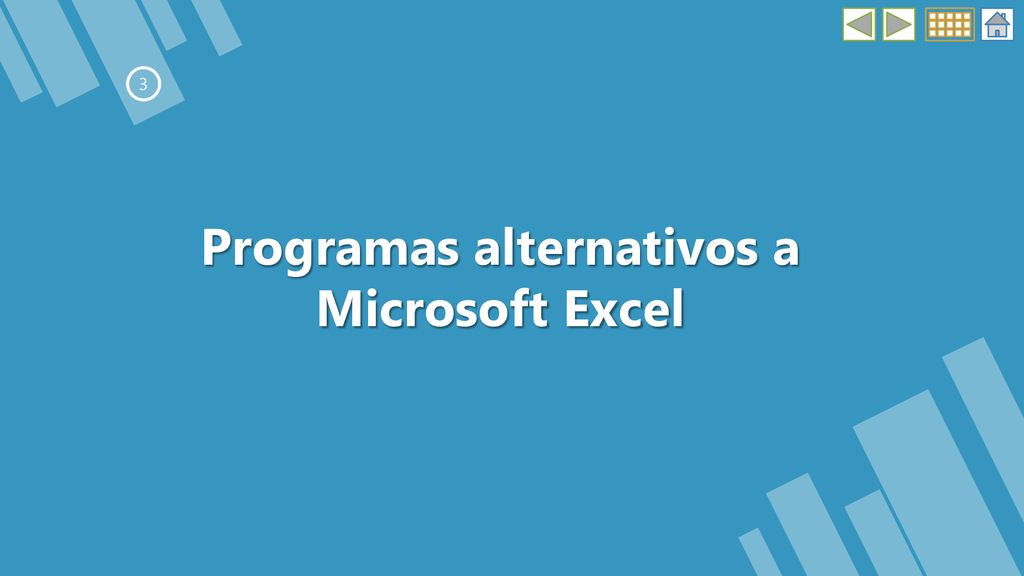 3

Programas alternativos a Microsoft Excel